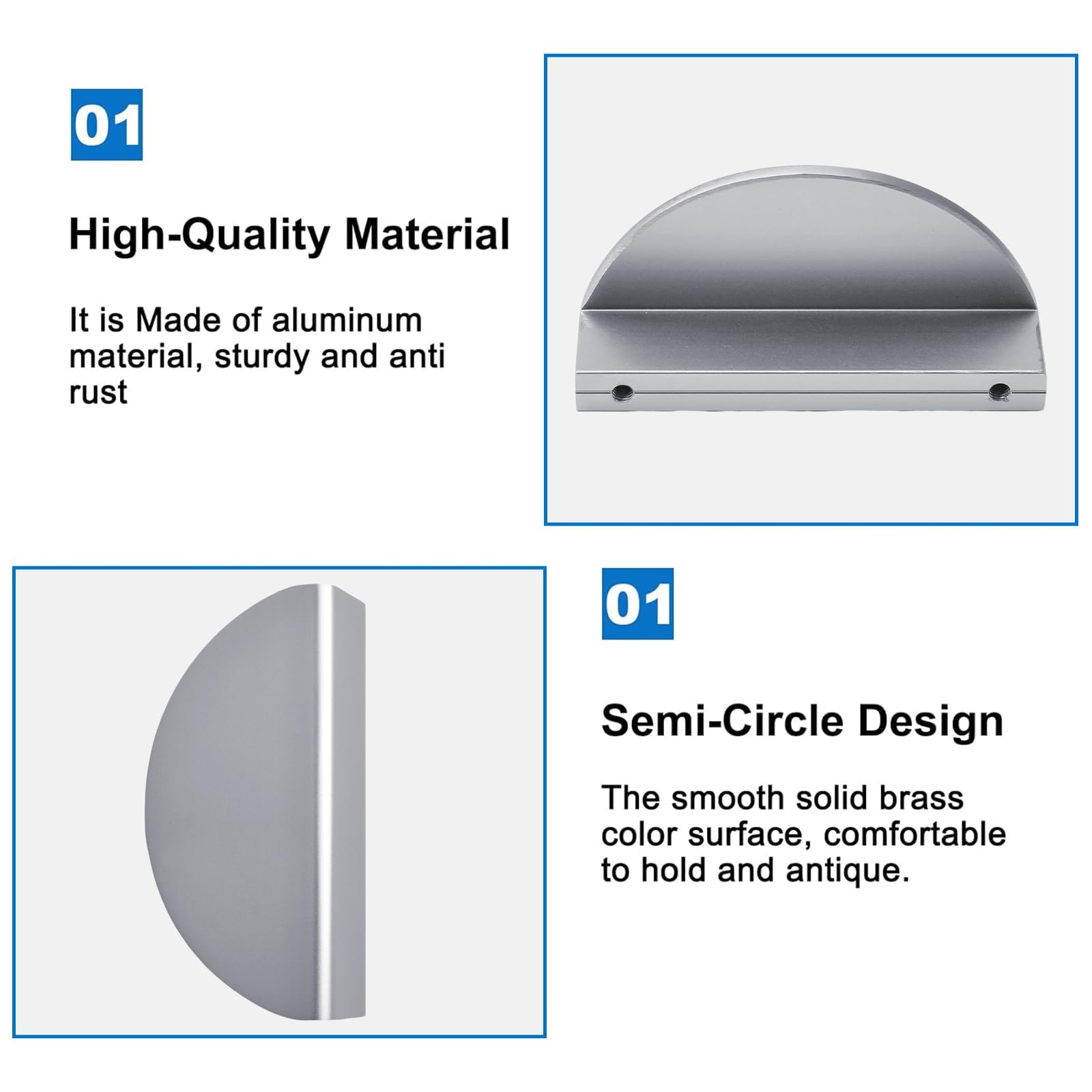 01

High-Quality Material

It is Made of aluminum material, sturdy and anti rust

01

Semi-Circle Design

The smooth solid brass color surface, comfortable to hold and antique.